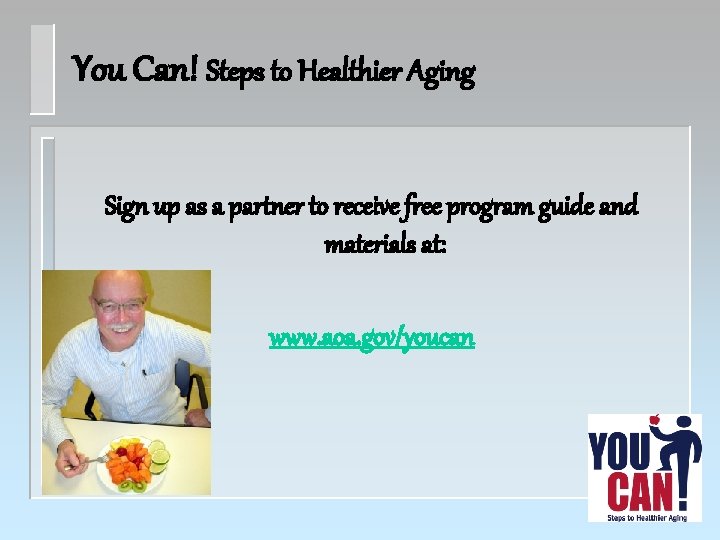 You Can! Steps to Healthier Aging

Sign up as a partner to receive free program guide and materials at:

www.aoa.gov/youcan

YOU CAN!
Steps to Healthier Aging